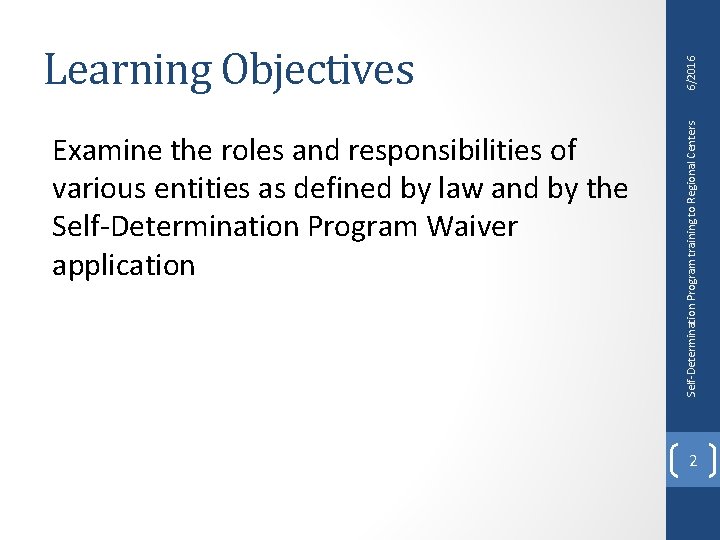 Learning Objectives

Examine the roles and responsibilities of various entities as defined by law and by the Self-Determination Program Waiver application

6/2016

Self-Determination Program training to Regional Centers

2